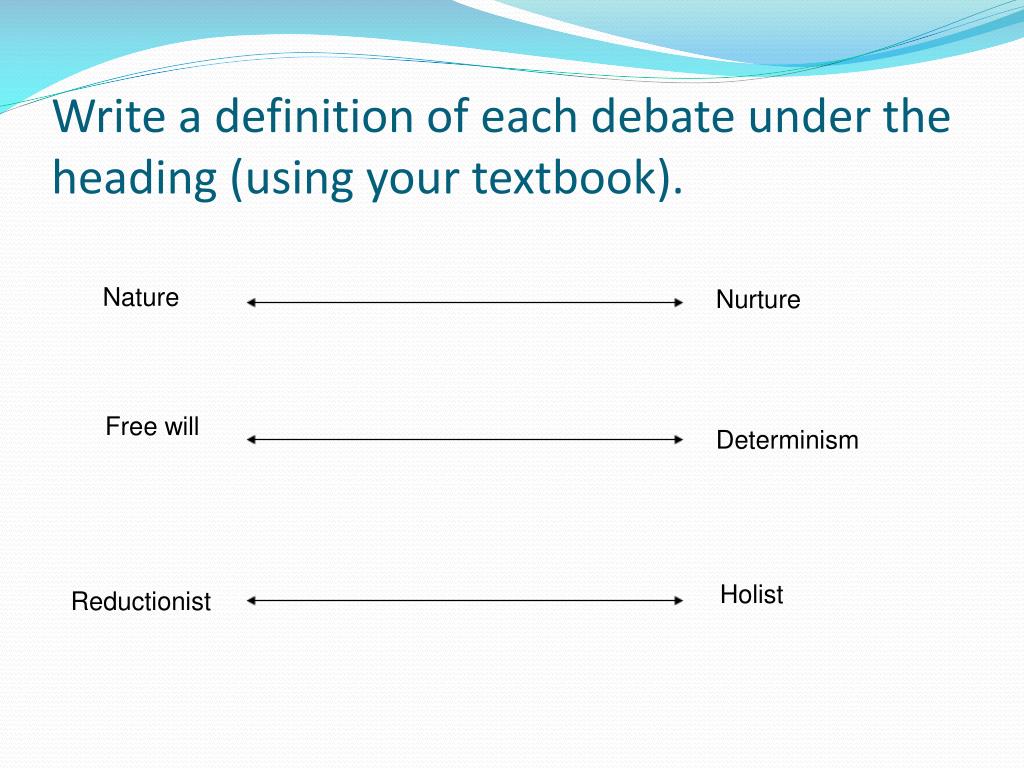 Write a definition of each debate under the heading (using your textbook).

Nature

Nurture

Free will

Determinism

Reductionist

Holist